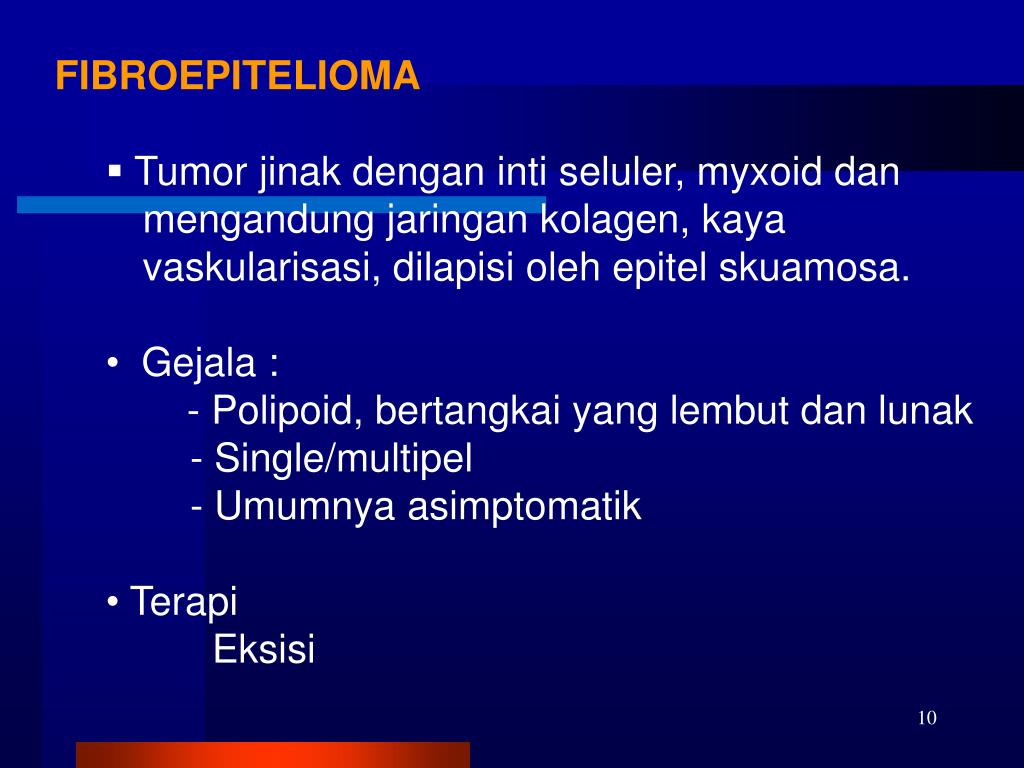 FIBROEPITELIOMA

▪ Tumor jinak dengan inti seluler, myxoid dan mengandung jaringan kolagen, kaya vaskularisasi, dilapisi oleh epitel skuamosa.

• Gejala :
- Polipoid, bertangkai yang lembut dan lunak
- Single/multipel
- Umumnya asimptomatik

• Terapi
Eksisi

10